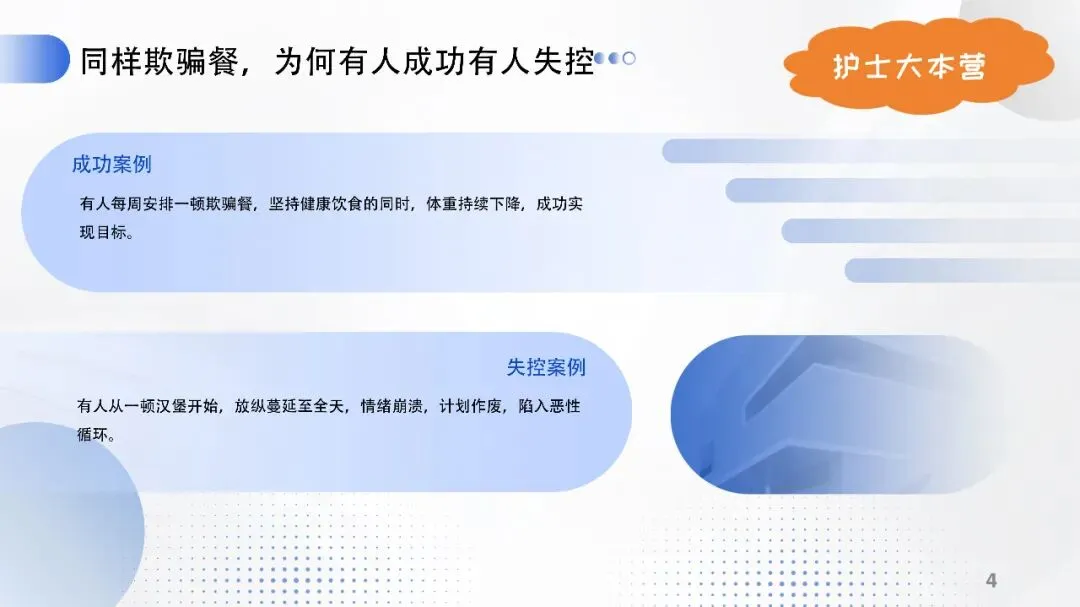 同样欺骗餐，为何有人成功有人失控

护士大本营

成功案例

有人每周安排一顿欺骗餐，坚持健康饮食的同时，体重持续下降，成功实现目标。

失控案例

有人从一顿汉堡开始，放纵蔓延至全天，情绪崩溃，计划作废，陷入恶性循环。

4